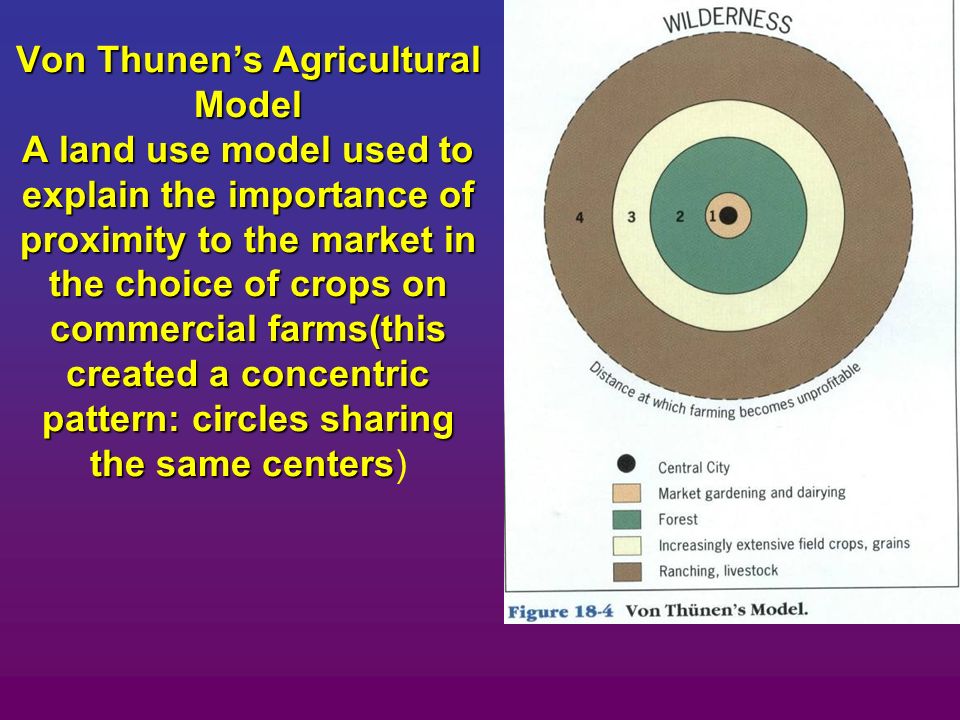 Von Thunen's Agricultural Model
A land use model used to explain the importance of proximity to the market in the choice of crops on commercial farms(this created a concentric pattern: circles sharing the same centers)

WILDERNESS

4 3 2 1

Distance at which farming becomes unprofitable

Central City
Market gardening and dairying
Forest
Increasingly extensive field crops, grains
Ranching, livestock

Figure 18-4 Von Thünen's Model.